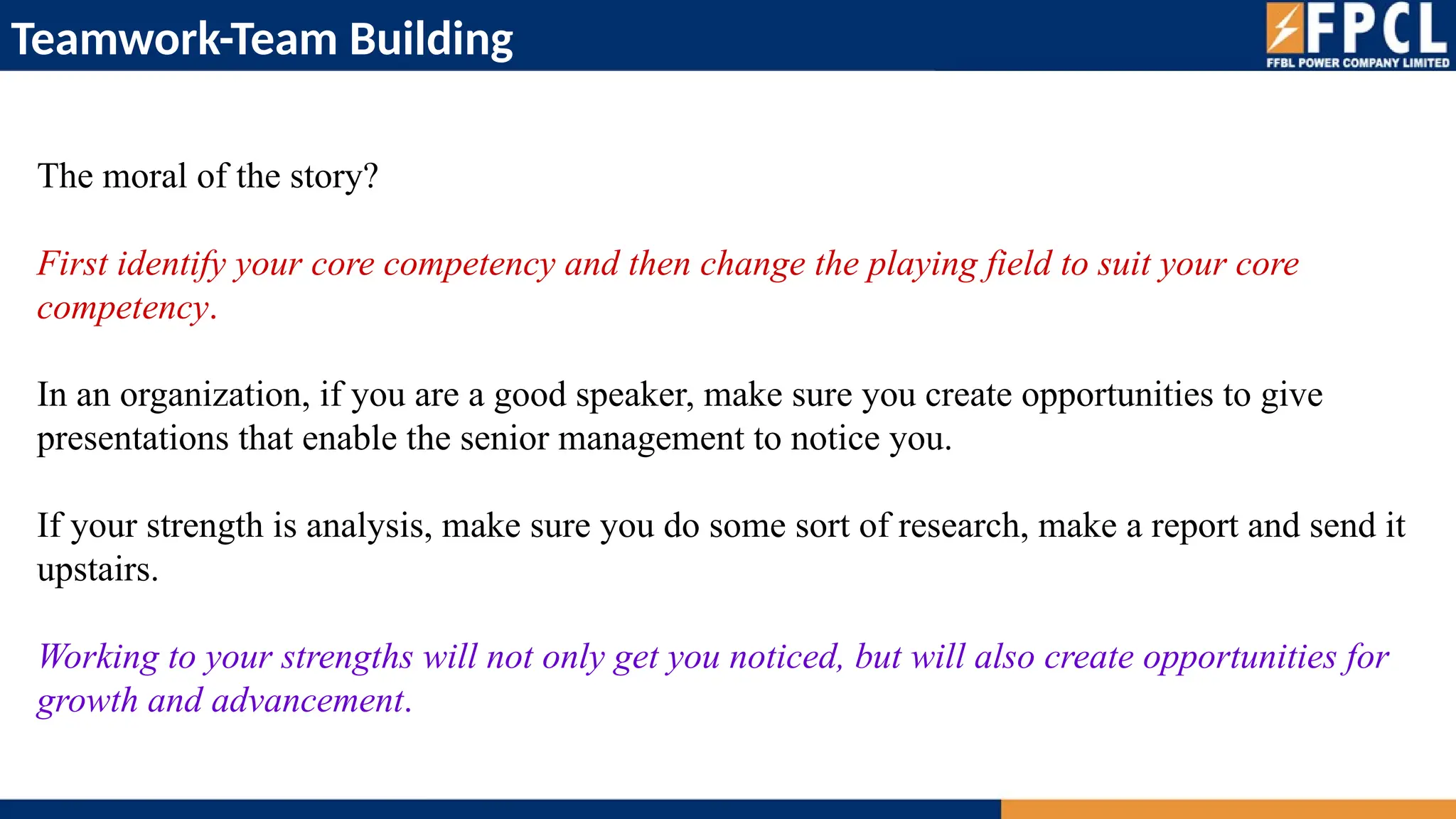 Teamwork-Team Building

FPCL
FFBL POWER COMPANY LIMITED

The moral of the story?

First identify your core competency and then change the playing field to suit your core competency.

In an organization, if you are a good speaker, make sure you create opportunities to give presentations that enable the senior management to notice you.

If your strength is analysis, make sure you do some sort of research, make a report and send it upstairs.

Working to your strengths will not only get you noticed, but will also create opportunities for growth and advancement.